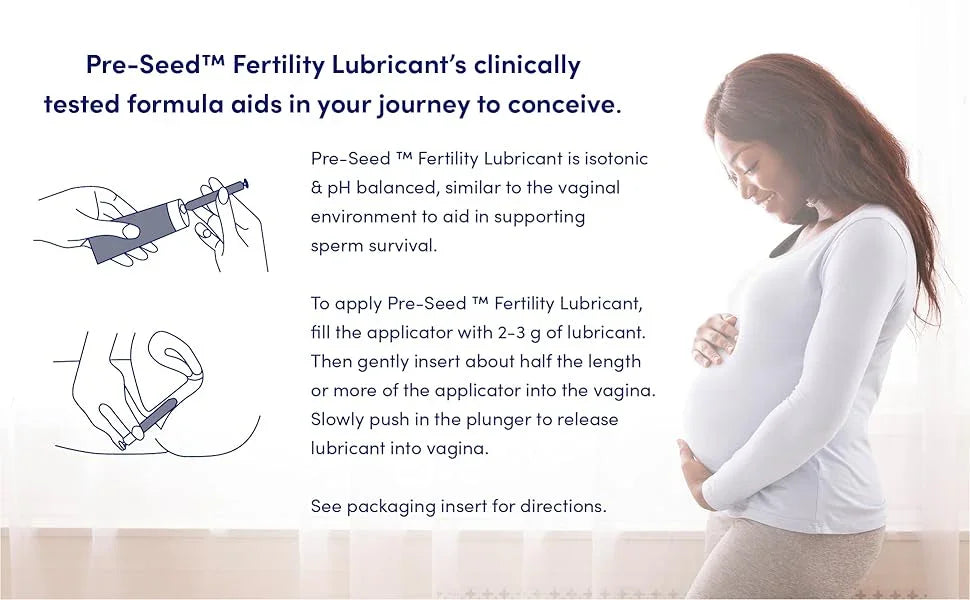 Pre-Seed™ Fertility Lubricant's clinically tested formula aids in your journey to conceive.

Pre-Seed ™ Fertility Lubricant is isotonic & pH balanced, similar to the vaginal environment to aid in supporting sperm survival.

To apply Pre-Seed ™ Fertility Lubricant, fill the applicator with 2-3 g of lubricant. Then gently insert about half the length or more of the applicator into the vagina. Slowly push in the plunger to release lubricant into vagina.

See packaging insert for directions.